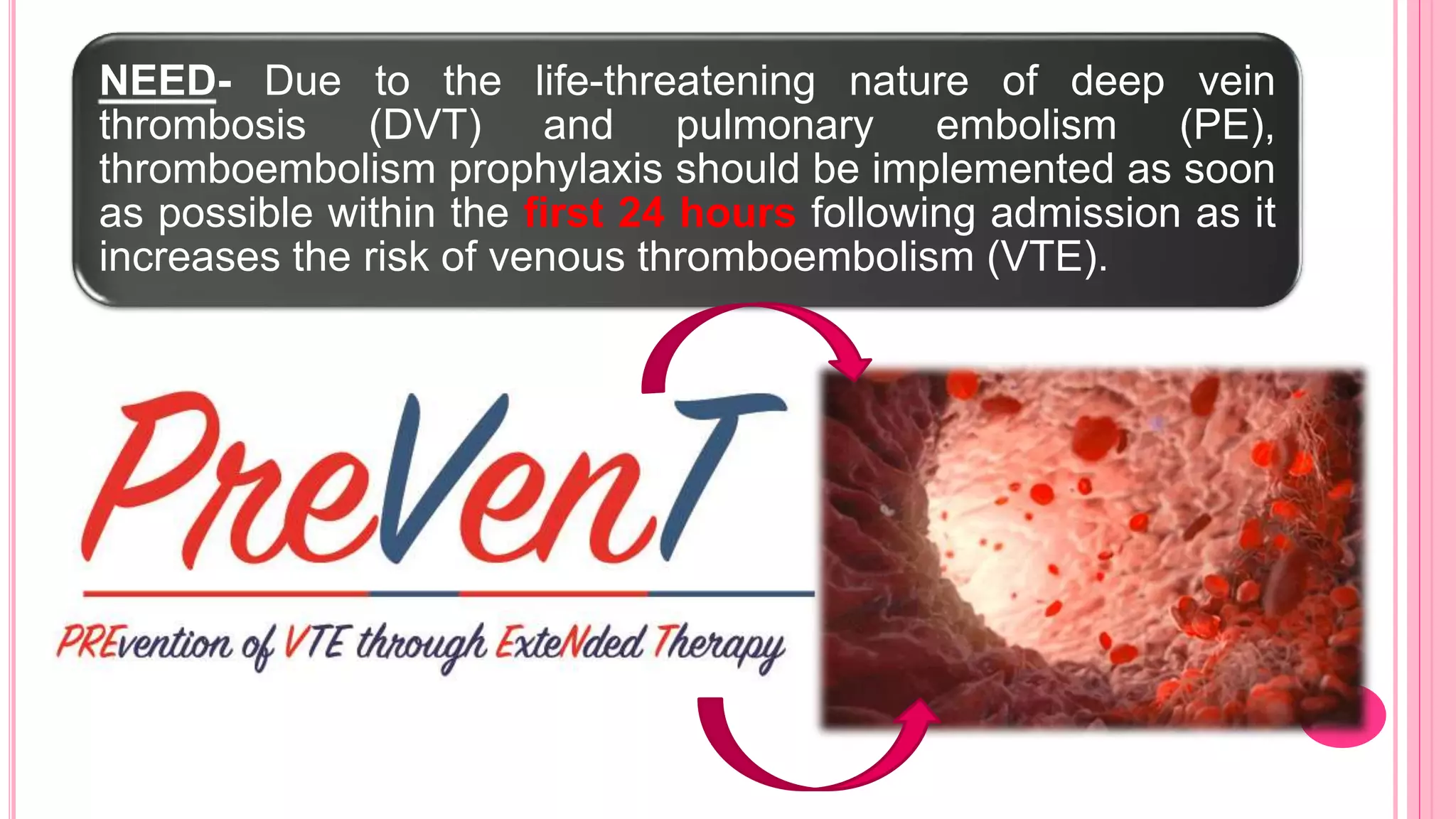 NEED- Due to the life-threatening nature of deep vein thrombosis (DVT) and pulmonary embolism (PE), thromboembolism prophylaxis should be implemented as soon as possible within the first 24 hours following admission as it increases the risk of venous thromboembolism (VTE).

PreVenT

PREvention of VTE through ExteNded Therapy